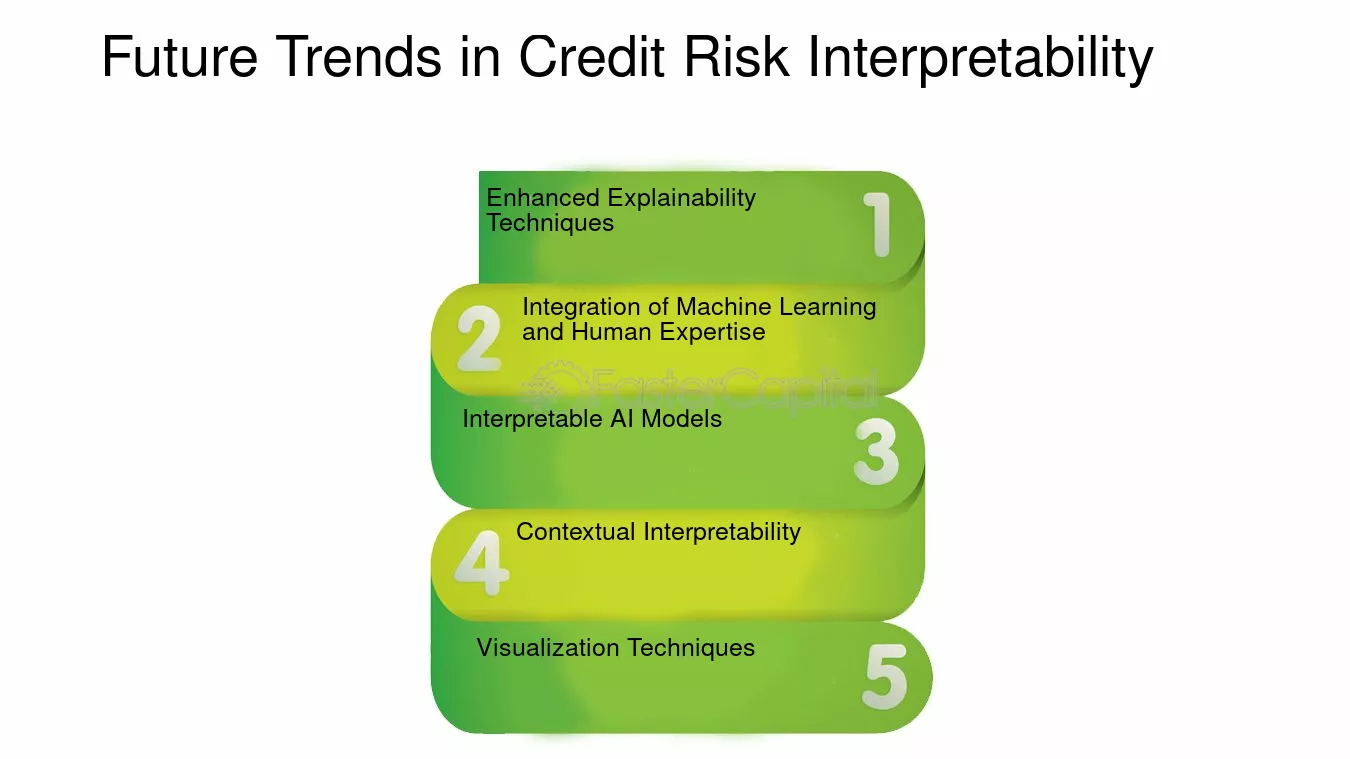 Future Trends in Credit Risk Interpretability

Enhanced Explainability Techniques
1

2
Integration of Machine Learning and Human Expertise

Interpretable AI Models
3

4
Contextual Interpretability

Visualization Techniques
5

FasterCapital